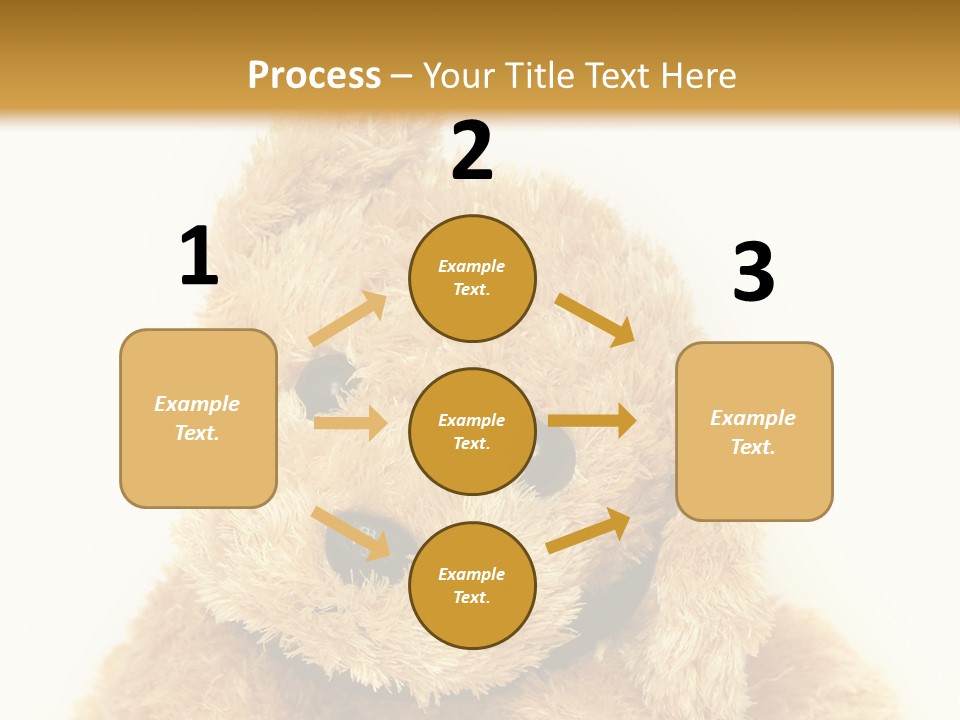 Process – Your Title Text Here

1

Example Text.

2

Example Text.

Example Text.

Example Text.

3

Example Text.